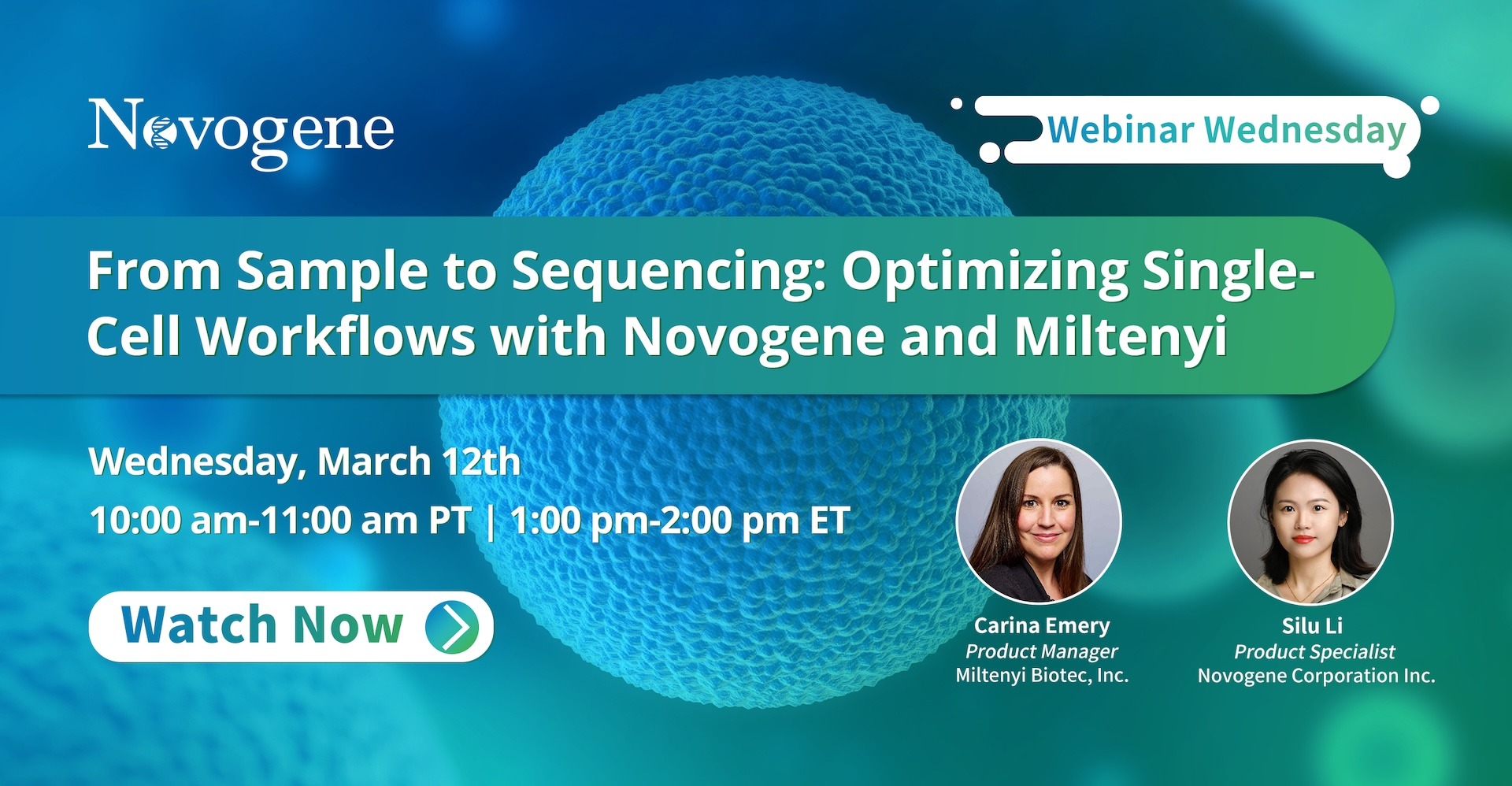 Novogene

Webinar Wednesday

From Sample to Sequencing: Optimizing Single-Cell Workflows with Novogene and Miltenyi

Wednesday, March 12th
10:00 am-11:00 am PT | 1:00 pm-2:00 pm ET

Watch Now

Carina Emery
Product Manager
Miltenyi Biotec, Inc.

Silu Li
Product Specialist
Novogene Corporation Inc.